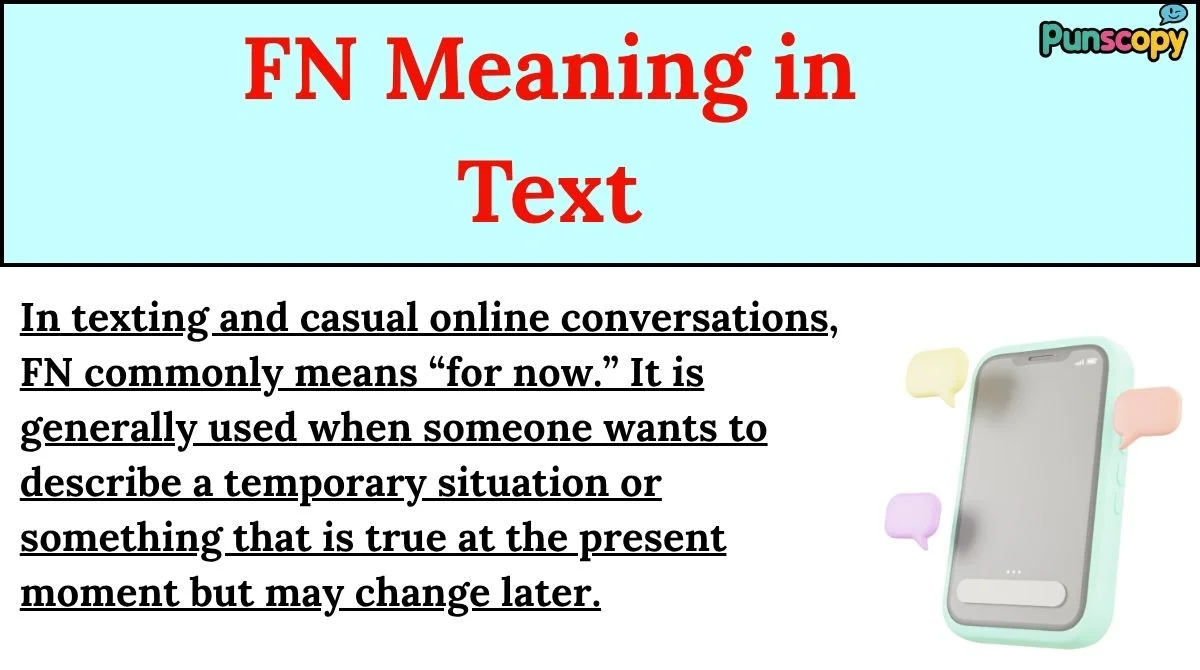 FN Meaning in Text

Punscopy

In texting and casual online conversations, FN commonly means “for now.” It is generally used when someone wants to describe a temporary situation or something that is true at the present moment but may change later.